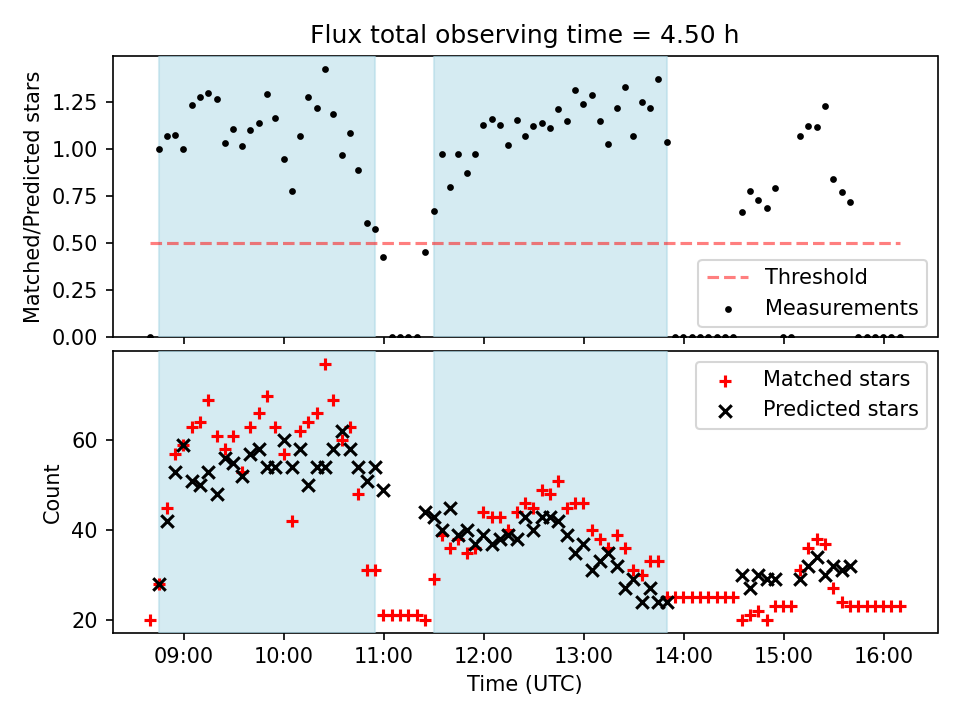 Flux total observing time = 4.50 h

Matched/Predicted stars

1.25
1.00
0.75
0.50
0.25
0.00

Threshold
Measurements

Count

60
40
20

Matched stars
Predicted stars

09:00 10:00 11:00 12:00 13:00 14:00 15:00 16:00

Time (UTC)